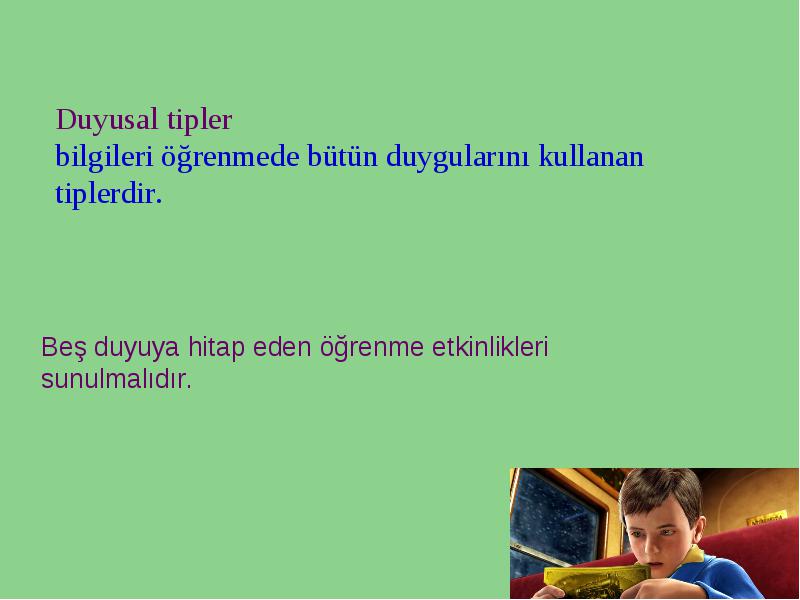 Duyusal tipler
bilgileri öğrenmede bütün duygularını kullanan tiplerdir.

Beş duyuya hitap eden öğrenme etkinlikleri sunulmalıdır.